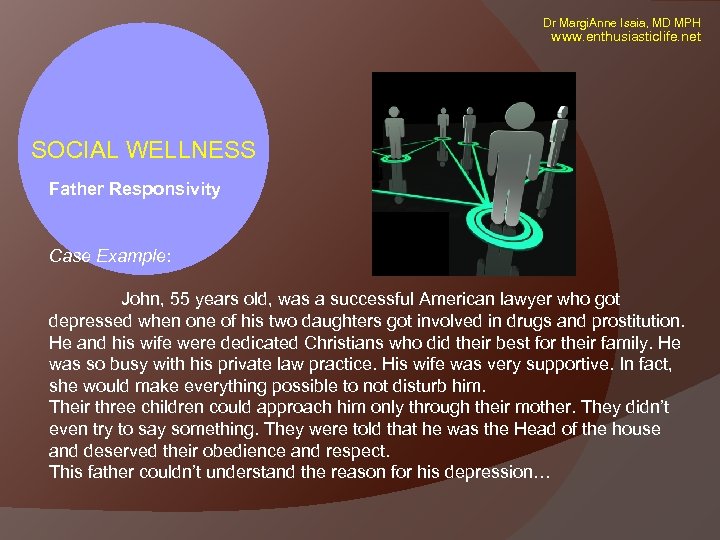 Dr MargiAnne Isaia, MD MPH
www.enthusiasticlife.net

SOCIAL WELLNESS

Father Responsivity

Case Example:

John, 55 years old, was a successful American lawyer who got depressed when one of his two daughters got involved in drugs and prostitution. He and his wife were dedicated Christians who did their best for their family. He was so busy with his private law practice. His wife was very supportive. In fact, she would make everything possible to not disturb him.
Their three children could approach him only through their mother. They didn't even try to say something. They were told that he was the Head of the house and deserved their obedience and respect.
This father couldn't understand the reason for his depression…